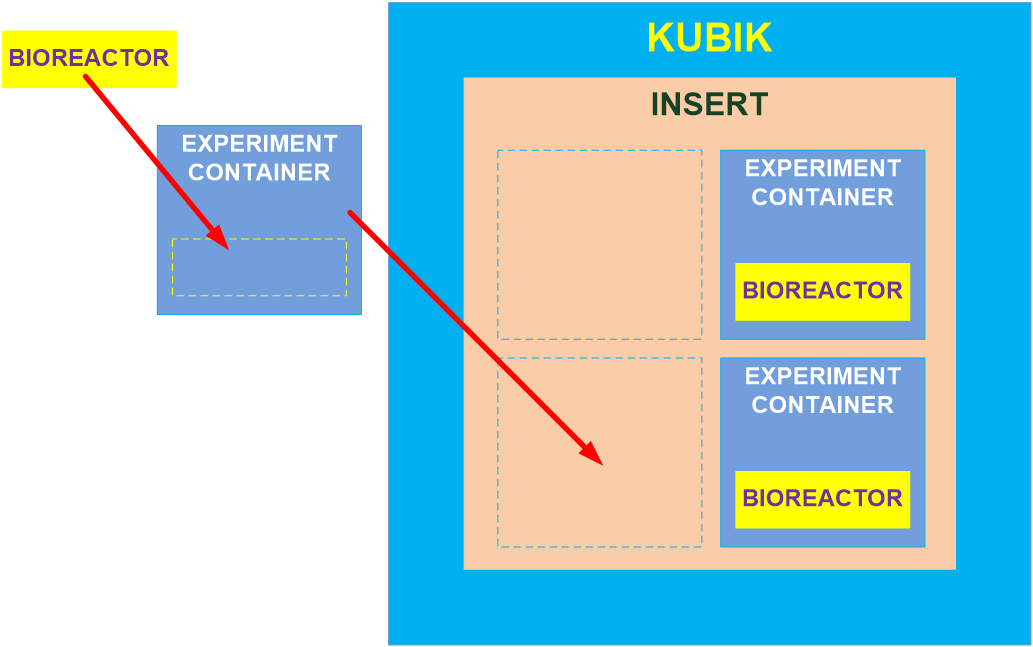 BIOREACTOR

EXPERIMENT CONTAINER

KUBIK

INSERT

EXPERIMENT CONTAINER

BIOREACTOR

EXPERIMENT CONTAINER

BIOREACTOR